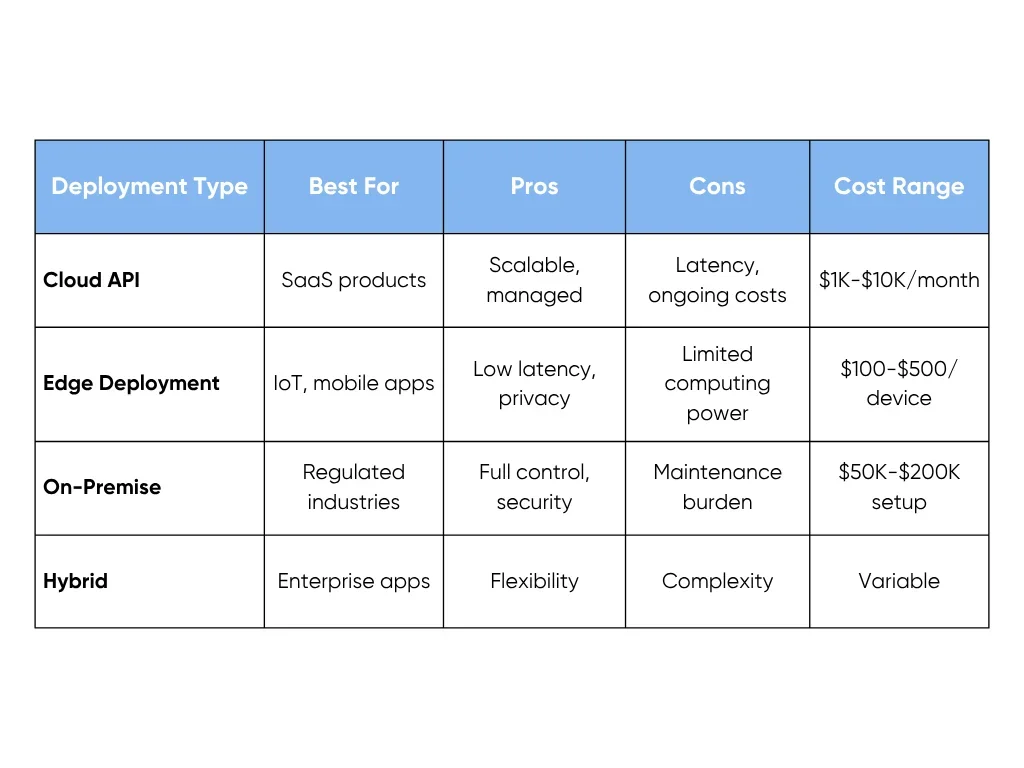 | Deployment Type | Best For | Pros | Cons | Cost Range |
|---|---|---|---|---|
| Cloud API | SaaS products | Scalable, managed | Latency, ongoing costs | \$1K-\$10K/month |
| Edge Deployment | IoT, mobile apps | Low latency, privacy | Limited computing power | \$100-\$500/ device |
| On-Premise | Regulated industries | Full control, security | Maintenance burden | \$50K-\$200K setup |
| Hybrid | Enterprise apps | Flexibility | Complexity | Variable |